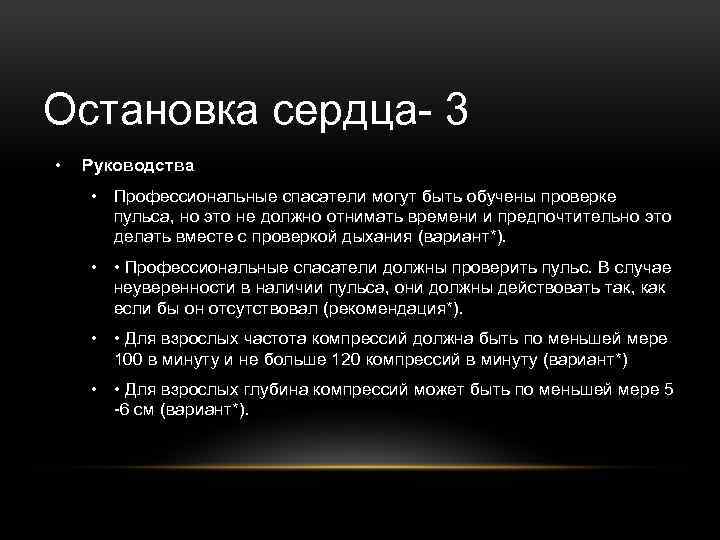 Остановка сердца- 3

• Руководства

• Профессиональные спасатели могут быть обучены проверке пульса, но это не должно отнимать времени и предпочтительно это делать вместе с проверкой дыхания (вариант*).

• • Профессиональные спасатели должны проверить пульс. В случае неуверенности в наличии пульса, они должны действовать так, как если бы он отсутствовал (рекомендация*).

• • Для взрослых частота компрессий должна быть по меньшей мере 100 в минуту и не больше 120 компрессий в минуту (вариант*)

• • Для взрослых глубина компрессий может быть по меньшей мере 5 -6 см (вариант*).